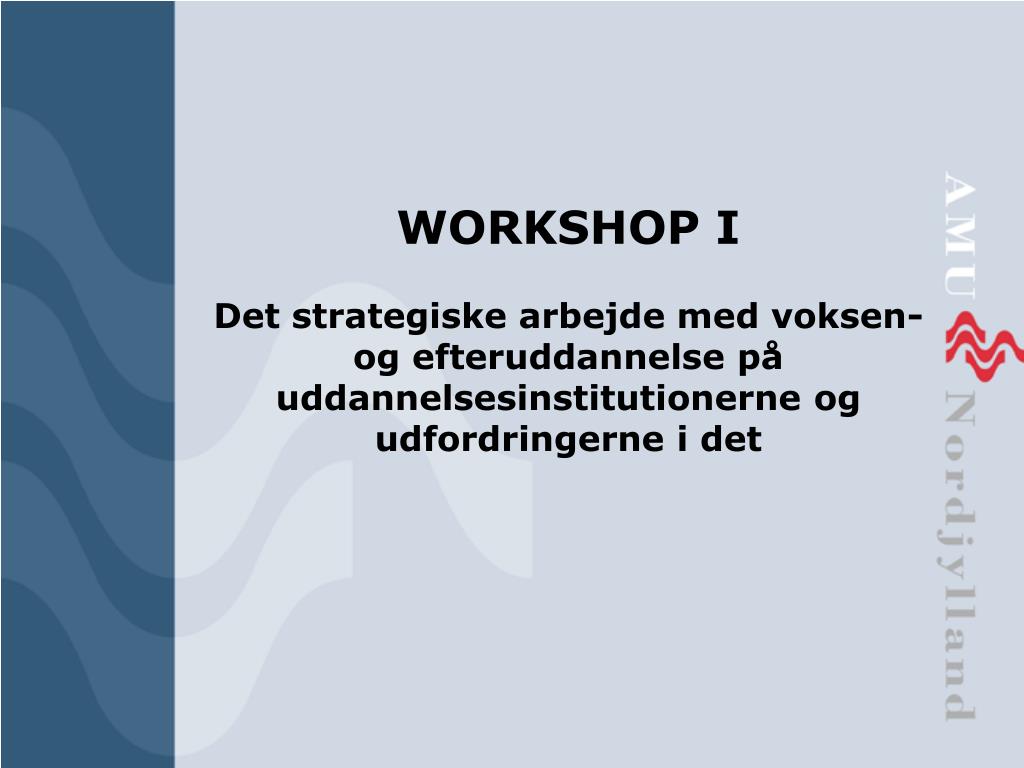 WORKSHOP I

Det strategiske arbejde med voksen- og efteruddannelse på uddannelsesinstitutionerne og udfordringerne i det

AMU Nordjylland